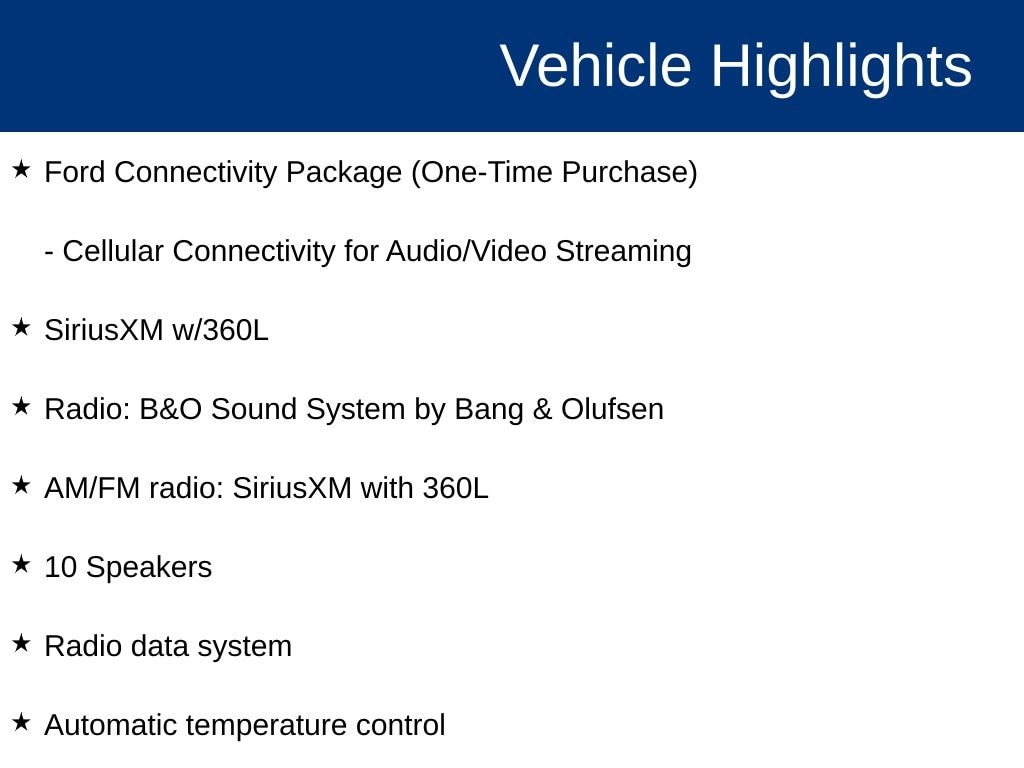 Vehicle Highlights

★ Ford Connectivity Package (One-Time Purchase)

- Cellular Connectivity for Audio/Video Streaming

★ SiriusXM w/360L

★ Radio: B&O Sound System by Bang & Olufsen

★ AM/FM radio: SiriusXM with 360L

★ 10 Speakers

★ Radio data system

★ Automatic temperature control